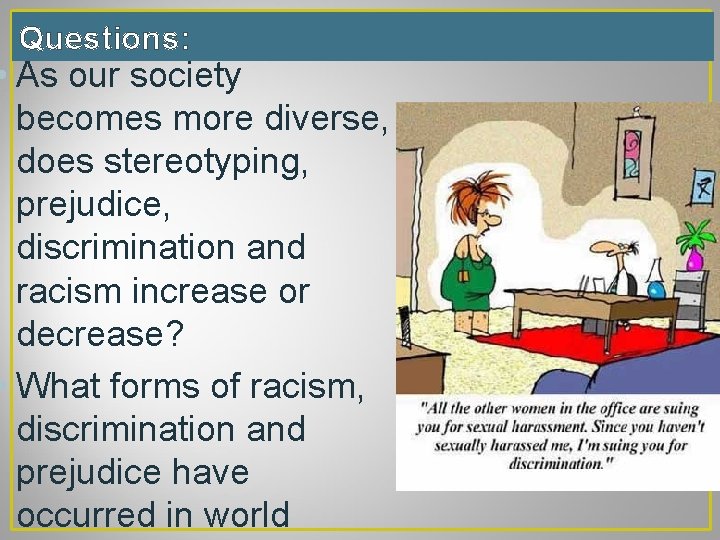 Questions:

As our society becomes more diverse, does stereotyping, prejudice, discrimination and racism increase or decrease?

What forms of racism, discrimination and prejudice have occurred in world

"All the other women in the office are suing you for sexual harassment. Since you haven't sexually harassed me, I'm suing you for discrimination."